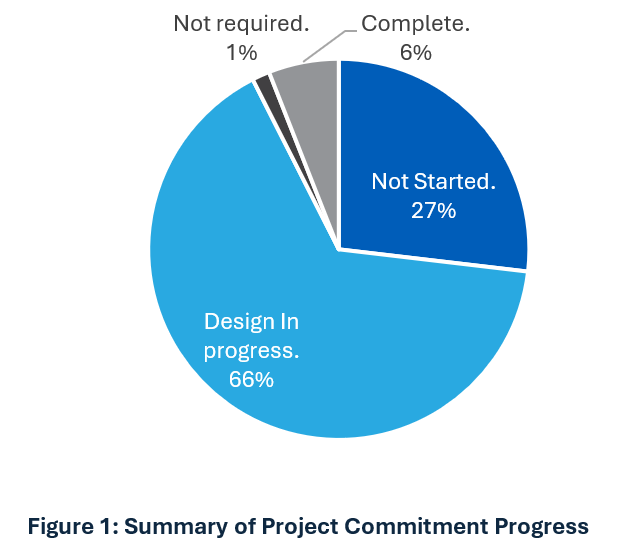 Not required.
1%

Complete.
6%

Not Started.
27%

Design In progress.
66%

Figure 1: Summary of Project Commitment Progress